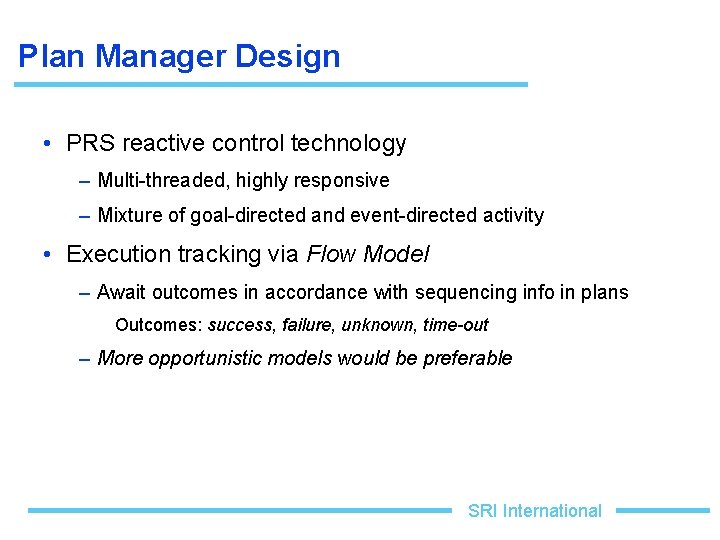 Plan Manager Design

• PRS reactive control technology

– Multi-threaded, highly responsive

– Mixture of goal-directed and event-directed activity

• Execution tracking via Flow Model

– Await outcomes in accordance with sequencing info in plans

Outcomes: success, failure, unknown, time-out

– More opportunistic models would be preferable

SRI International